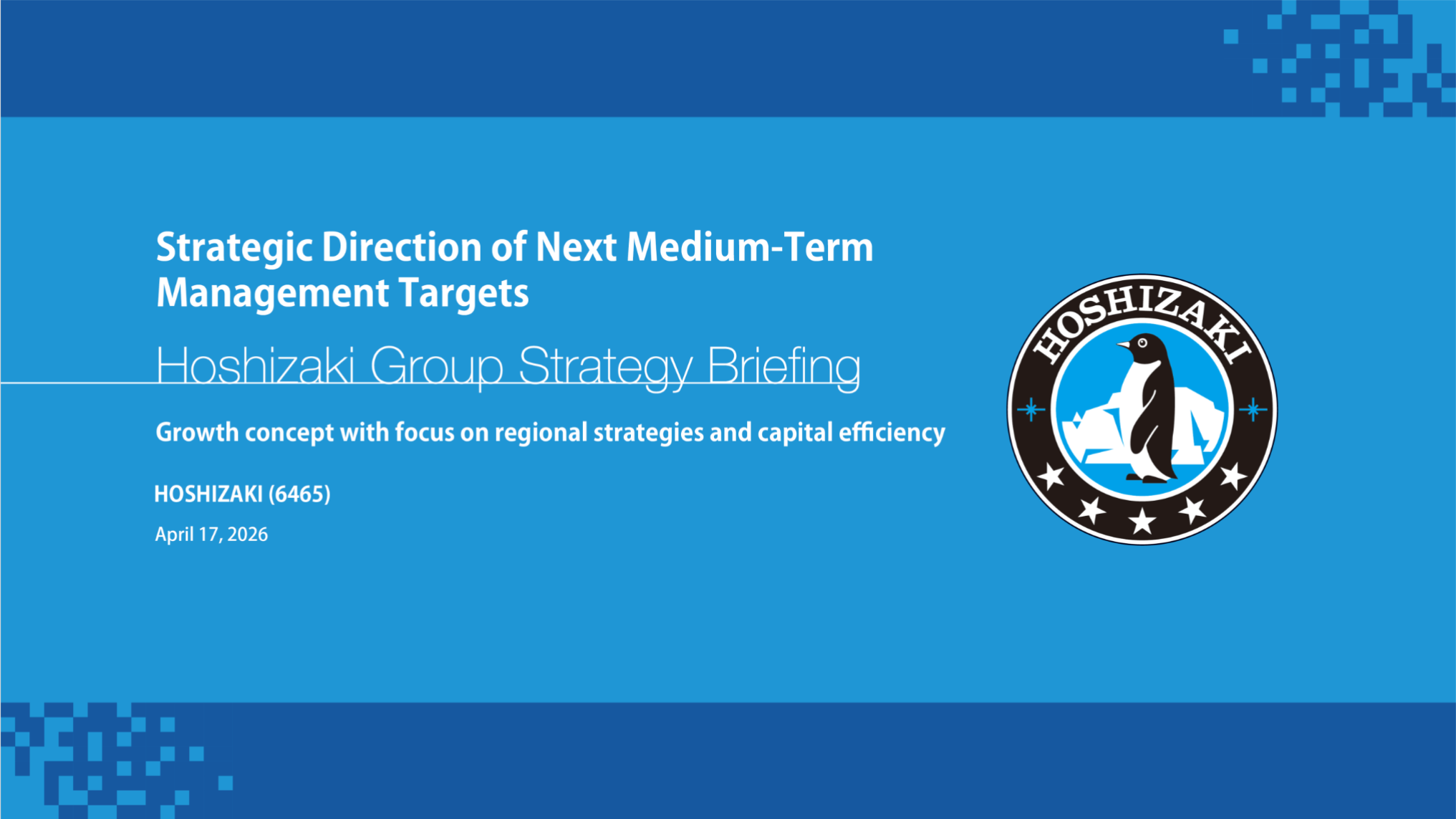 Strategic Direction of Next Medium-Term Management Targets

Hoshizaki Group Strategy Briefing

Growth concept with focus on regional strategies and capital efficiency

HOSHIZAKI (6465)

April 17, 2026

HOSHIZAKI